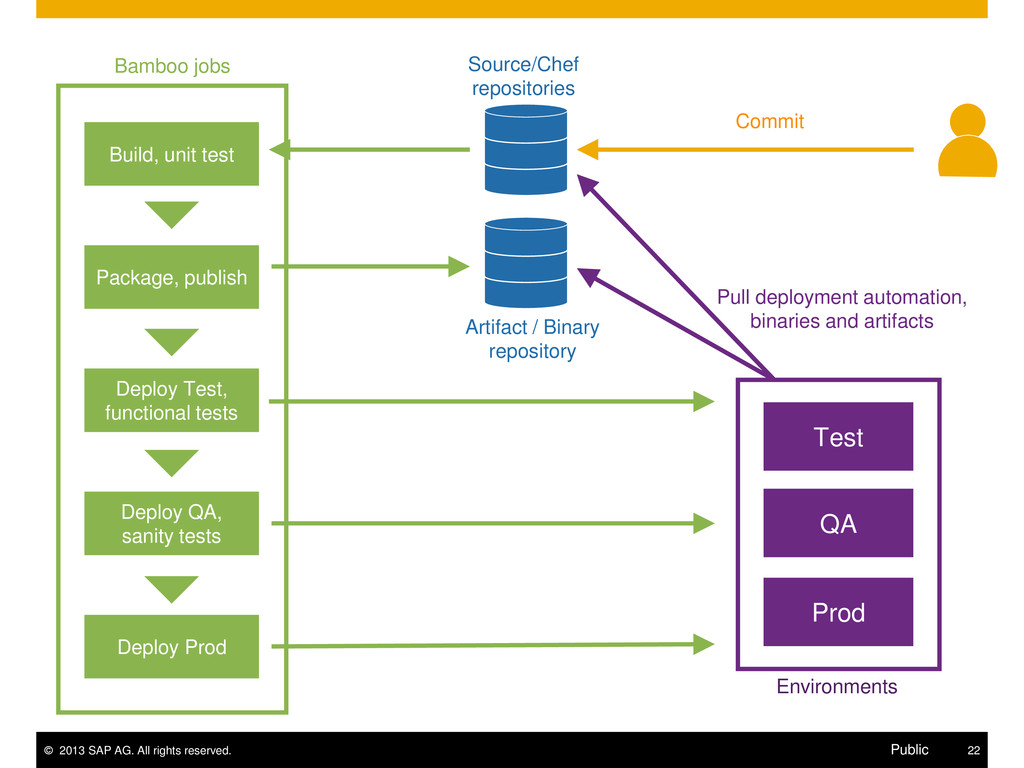 Bamboo jobs

Build, unit test

Package, publish

Deploy Test, functional tests

Deploy QA, sanity tests

Deploy Prod

Source/Chef repositories

Artifact / Binary repository

Commit

Pull deployment automation, binaries and artifacts

Test

QA

Prod

Environments

© 2013 SAP AG. All rights reserved.

Public

22